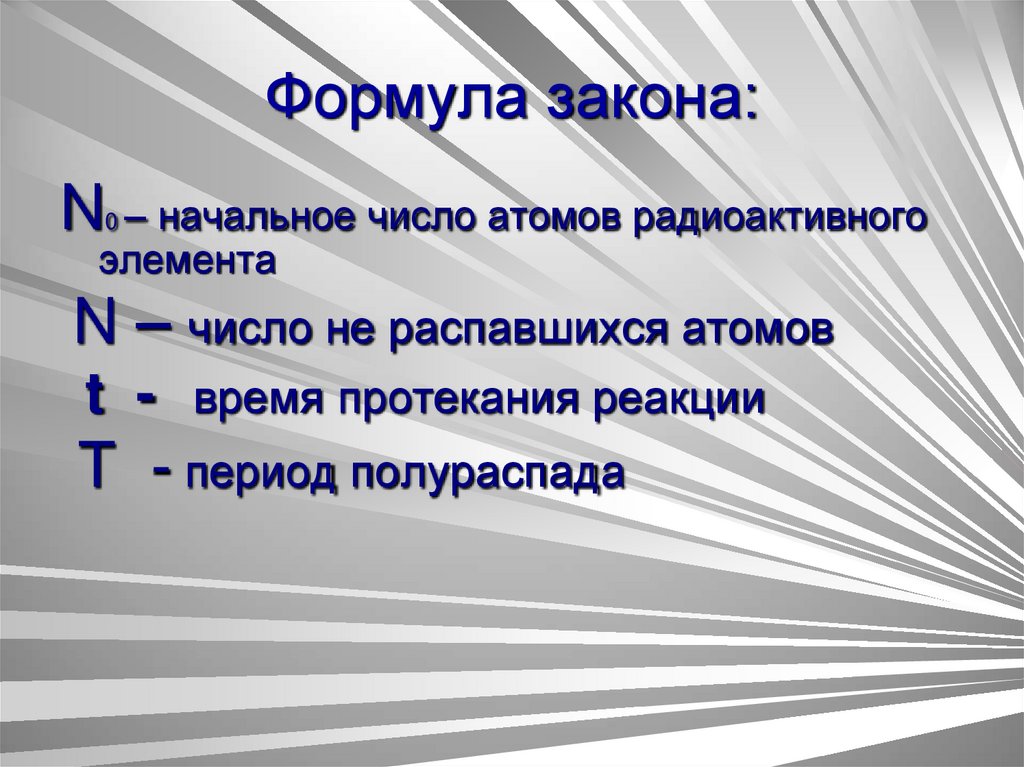 Формула закона:

$N_0$ – начальное число атомов радиоактивного элемента

N – число не распавшихся атомов

t - время протекания реакции

T - период полураспада